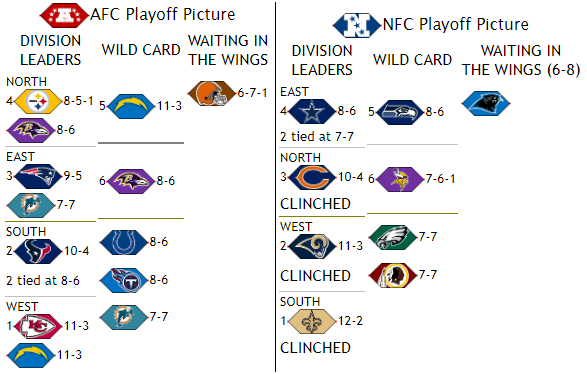 AFC Playoff Picture

DIVISION LEADERS

NORTH
4 8-5-1
8-6

EAST
3 9-5
7-7

SOUTH
2 10-4
2 tied at 8-6

WEST
1 11-3
11-3

WILD CARD

5 11-3

6 8-6

8-6
8-6
7-7

WAITING IN THE WINGS

6-7-1

NFC Playoff Picture

DIVISION LEADERS

EAST
4 8-6
2 tied at 7-7

NORTH
3 10-4
CLINCHED

WEST
2 11-3
CLINCHED

SOUTH
1 12-2
CLINCHED

WILD CARD

5 8-6

6 7-6-1

7-7
7-7

WAITING IN THE WINGS (6-8)